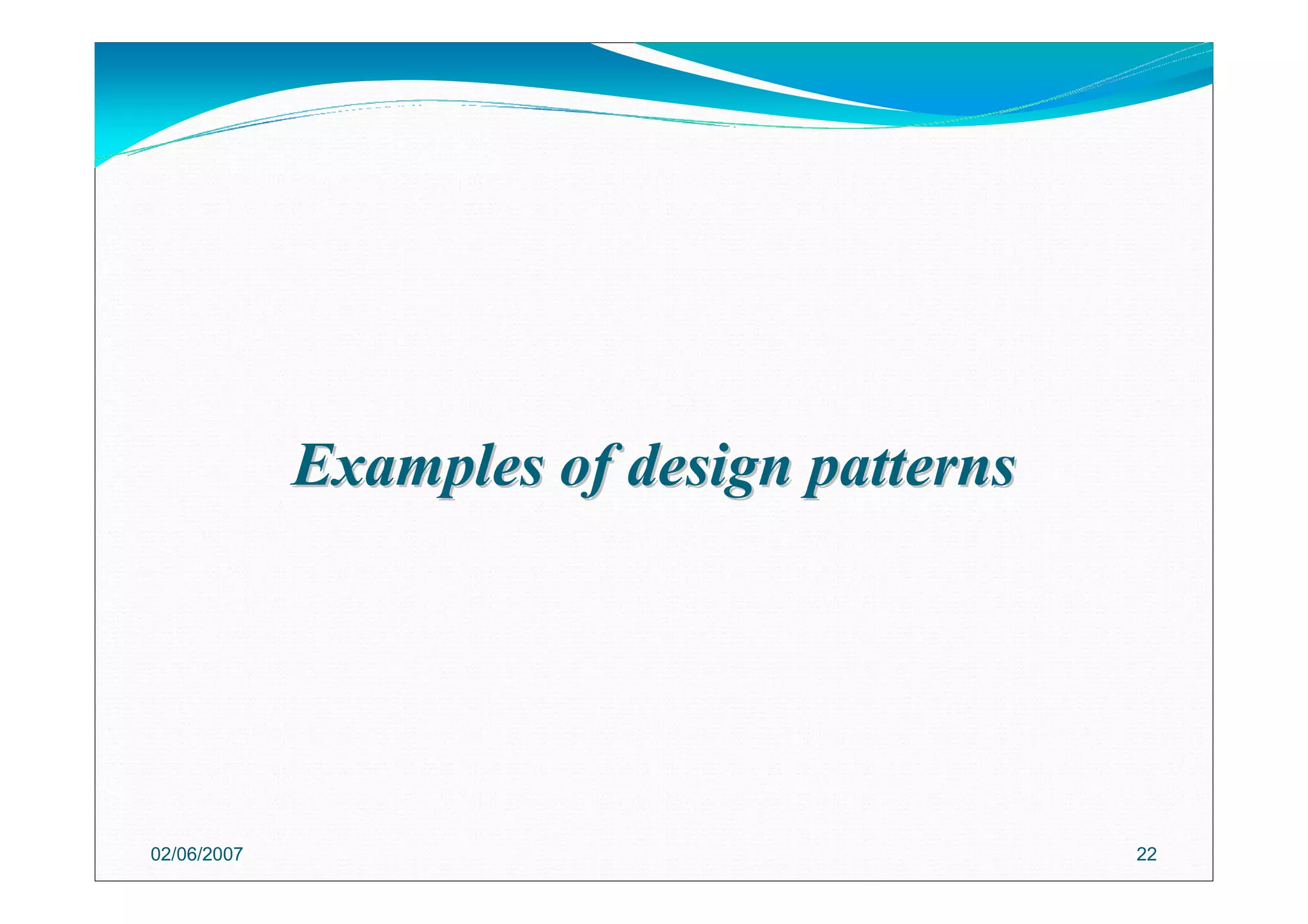 Examples of design patterns

02/06/2007

22